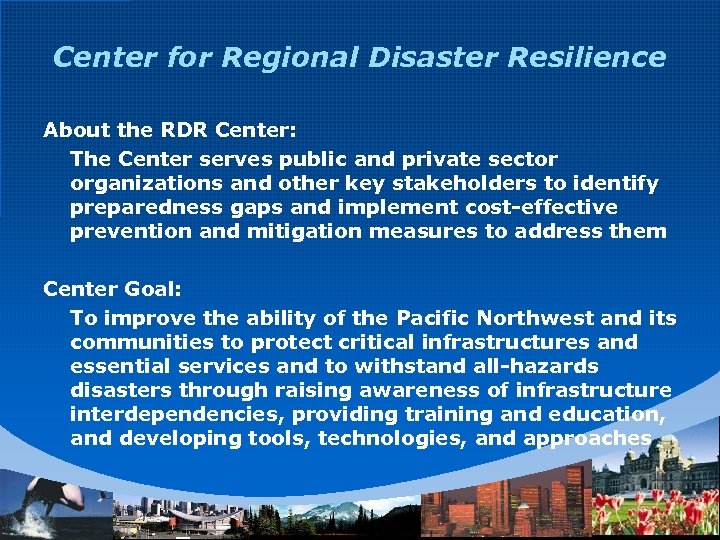 Center for Regional Disaster Resilience

About the RDR Center:

The Center serves public and private sector organizations and other key stakeholders to identify preparedness gaps and implement cost-effective prevention and mitigation measures to address them

Center Goal:

To improve the ability of the Pacific Northwest and its communities to protect critical infrastructures and essential services and to withstand all-hazards disasters through raising awareness of infrastructure interdependencies, providing training and education, and developing tools, technologies, and approaches